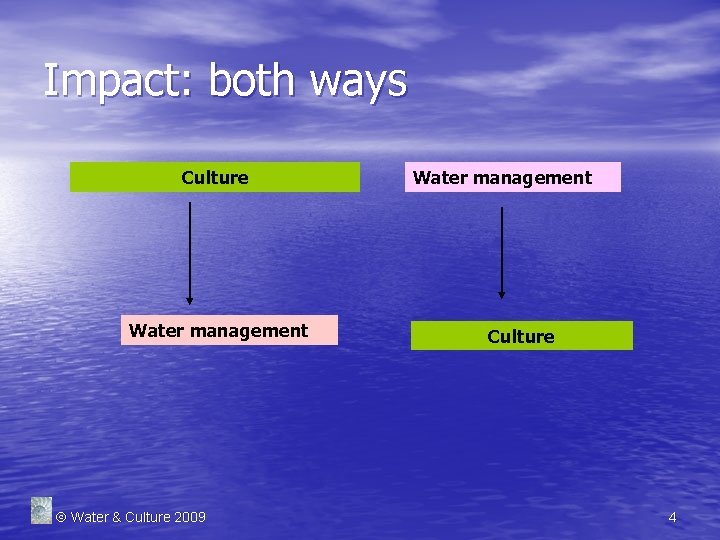 Impact: both ways

Culture

Water management

Water management

Culture

© Water & Culture 2009

4